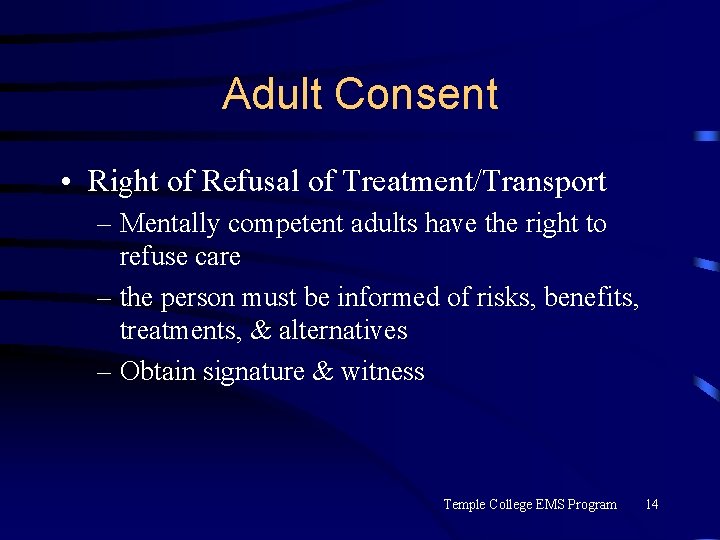 Adult Consent

• Right of Refusal of Treatment/Transport
– Mentally competent adults have the right to refuse care
– the person must be informed of risks, benefits, treatments, & alternatives
– Obtain signature & witness

Temple College EMS Program 14